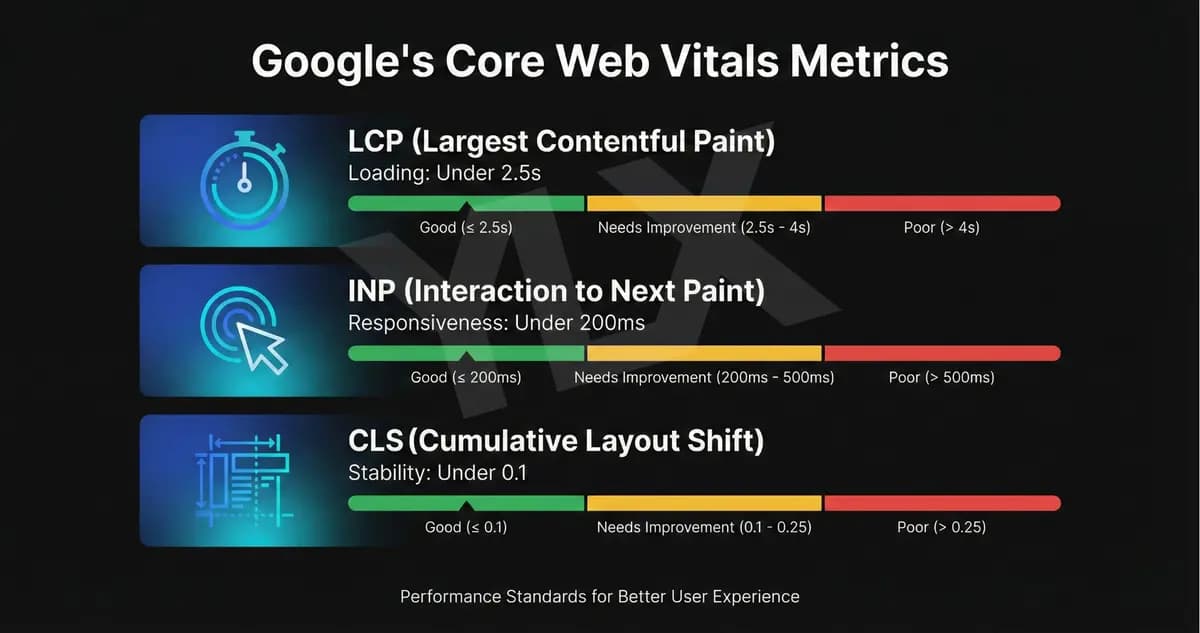 Google's Core Web Vitals Metrics

LCP (Largest Contentful Paint)
Loading: Under 2.5s

Good (≤ 2.5s) Needs Improvement (2.5s - 4s) Poor (> 4s)

INP (Interaction to Next Paint)
Responsiveness: Under 200ms

Good (≤ 200ms) Needs Improvement (200ms - 500ms) Poor (> 500ms)

CLS (Cumulative Layout Shift)
Stability: Under 0.1

Good (≤ 0.1) Needs Improvement (0.1 - 0.25) Poor (> 0.25)

Performance Standards for Better User Experience